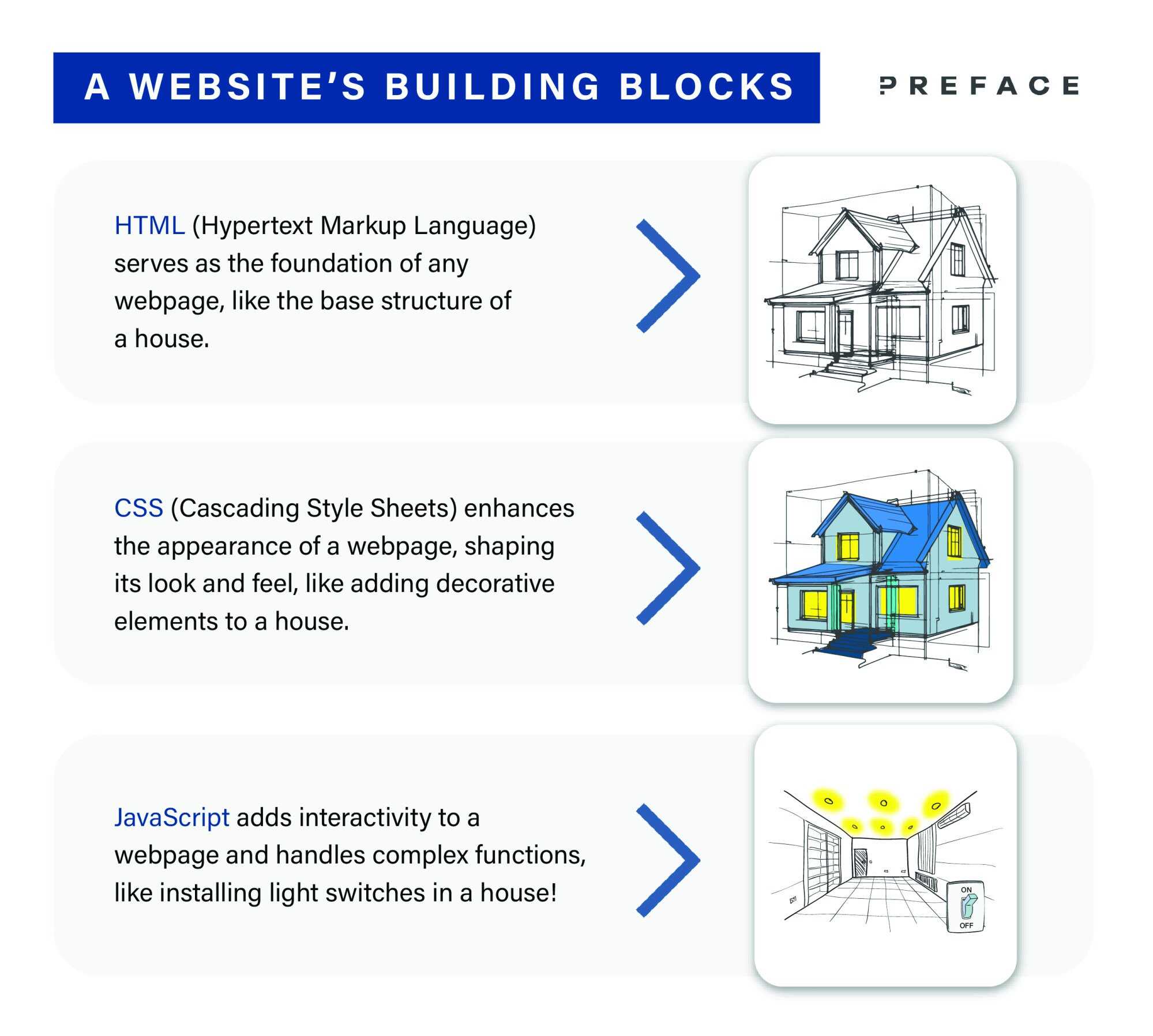 A WEBSITE'S BUILDING BLOCKS

PREFACE

HTML (Hypertext Markup Language) serves as the foundation of any webpage, like the base structure of a house.

CSS (Cascading Style Sheets) enhances the appearance of a webpage, shaping its look and feel, like adding decorative elements to a house.

JavaScript adds interactivity to a webpage and handles complex functions, like installing light switches in a house!

ON

OFF